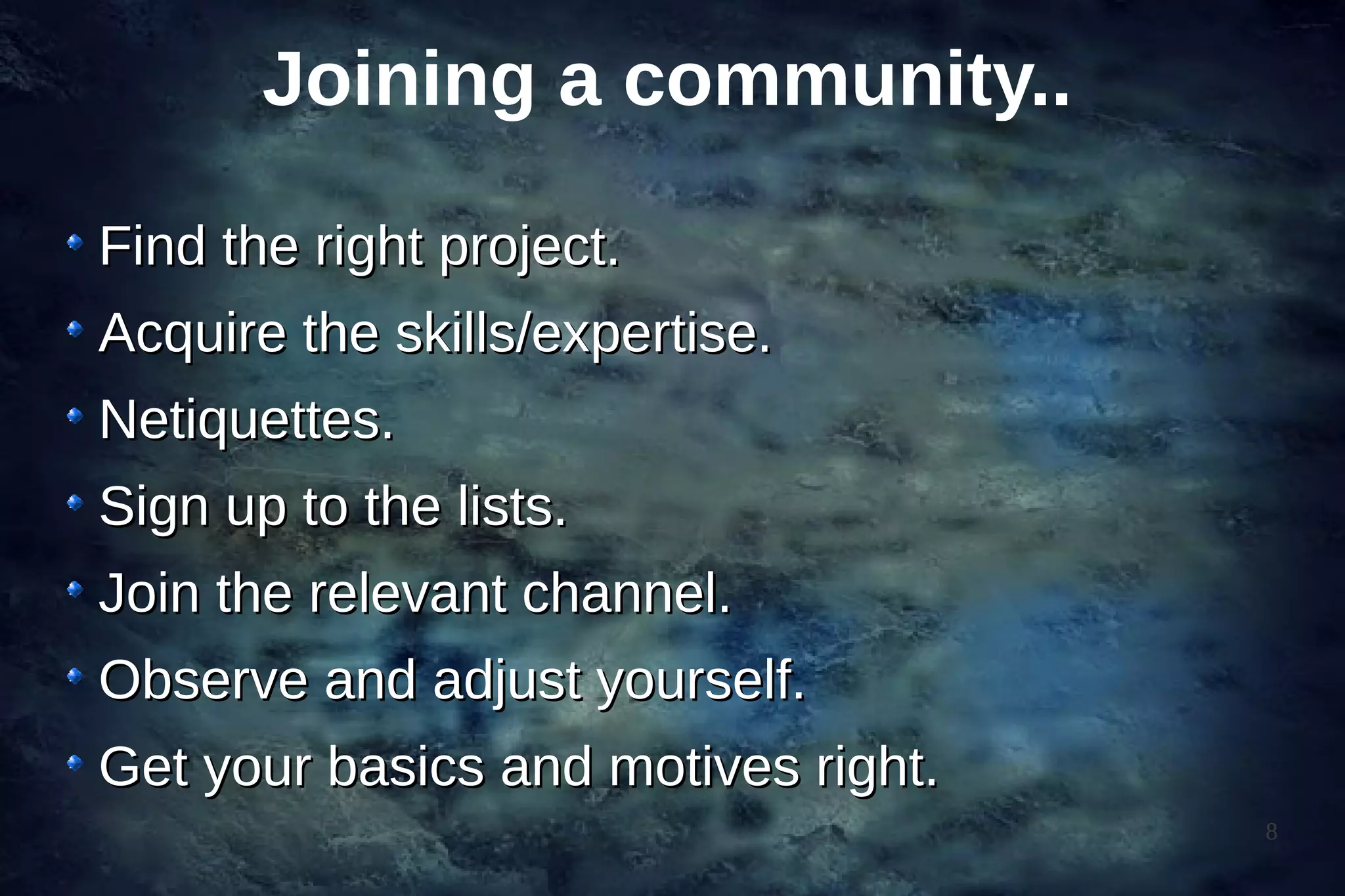 Joining a community..

- Find the right project.
- Acquire the skills/expertise.
- Netiquettes.
- Sign up to the lists.
- Join the relevant channel.
- Observe and adjust yourself.
- Get your basics and motives right.

8